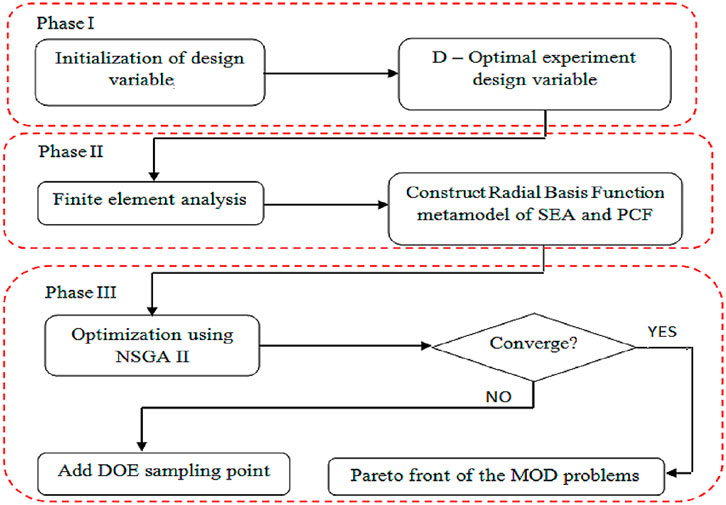 Phase I

Initialization of design variable

D – Optimal experiment design variable

Phase II

Finite element analysis

Construct Radial Basis Function metamodel of SEA and PCF

Phase III

Optimization using NSGA II

Converge?

YES

NO

Add DOE sampling point

Pareto front of the MOD problems